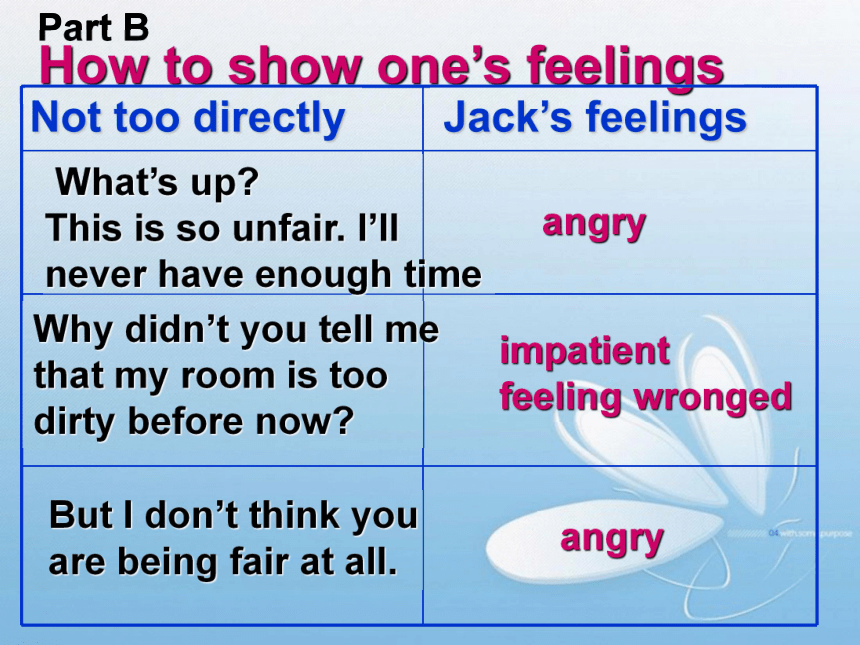 Part B
How to show one's feelings

| Not too directly | Jack's feelings |
|---|---|
| What's up? This is so unfair. I'll never have enough time | angry |
| Why didn't you tell me that my room is too dirty before now? | impatient feeling wronged |
| But I don't think you are being fair at all. | angry |

04 with some purpose